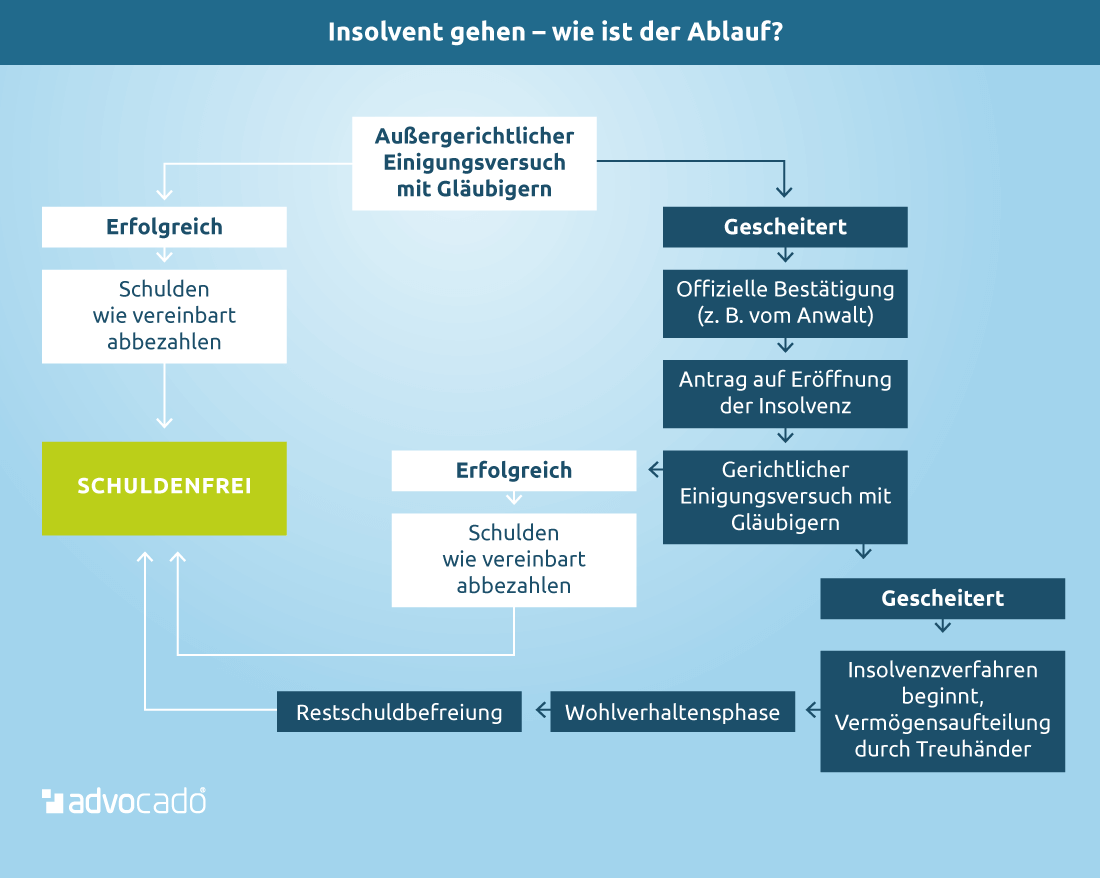 Insolvent gehen – wie ist der Ablauf?

Außergerichtlicher Einigungsversuch mit Gläubigern

Erfolgreich

Schulden wie vereinbart abbezahlen

SCHULDENFREI

Gescheitert

Offizielle Bestätigung (z. B. vom Anwalt)

Antrag auf Eröffnung der Insolvenz

Gerichtlicher Einigungsversuch mit Gläubigern

Erfolgreich

Schulden wie vereinbart abbezahlen

Gescheitert

Insolvenzverfahren beginnt, Vermögensaufteilung durch Treuhänder

Wohlverhaltensphase

Restschuldbefreiung

advocado